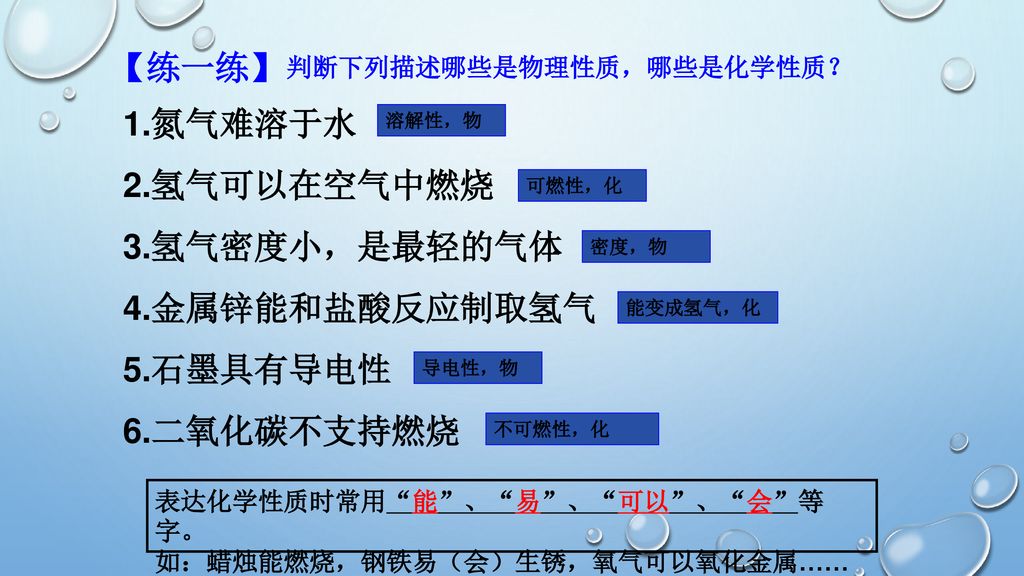 【练一练】判断下列描述哪些是物理性质，哪些是化学性质？

1.氮气难溶于水 溶解性，物

2.氢气可以在空气中燃烧 可燃性，化

3.氢气密度小，是最轻的气体 密度，物

4.金属锌能和盐酸反应制取氢气 能变成氢气，化

5.石墨具有导电性 导电性，物

6.二氧化碳不支持燃烧 不可燃性，化

表达化学性质时常用“能”、“易”、“可以”、“会”等字。
如：蜡烛能燃烧，钢铁易（会）生锈，氧气可以氧化金属……